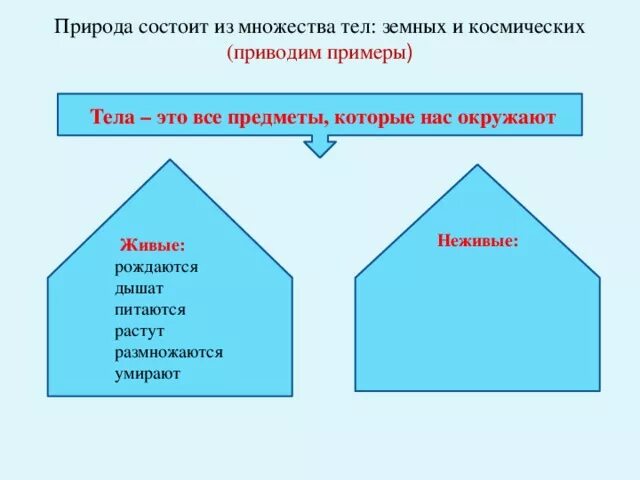 Природа состоит из множества тел: земных и космических
(приводим примеры)

Тела – это все предметы, которые нас окружают

Живые:
рождаются
дышат
питаются
растут
размножаются
умирают

Неживые: